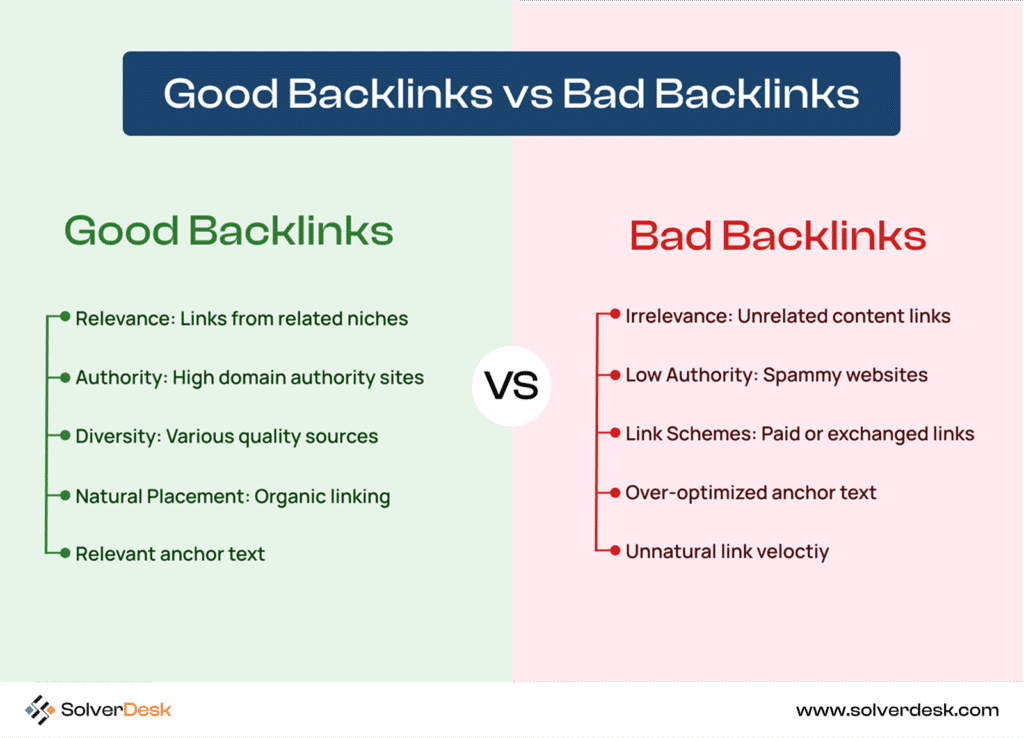 Good Backlinks vs Bad Backlinks

Good Backlinks

Relevance: Links from related niches

Authority: High domain authority sites

Diversity: Various quality sources

Natural Placement: Organic linking

Relevant anchor text

VS

Bad Backlinks

Irrelevance: Unrelated content links

Low Authority: Spammy websites

Link Schemes: Paid or exchanged links

Over-optimized anchor text

Unnatural link veloctiy

SolverDesk

www.solverdesk.com